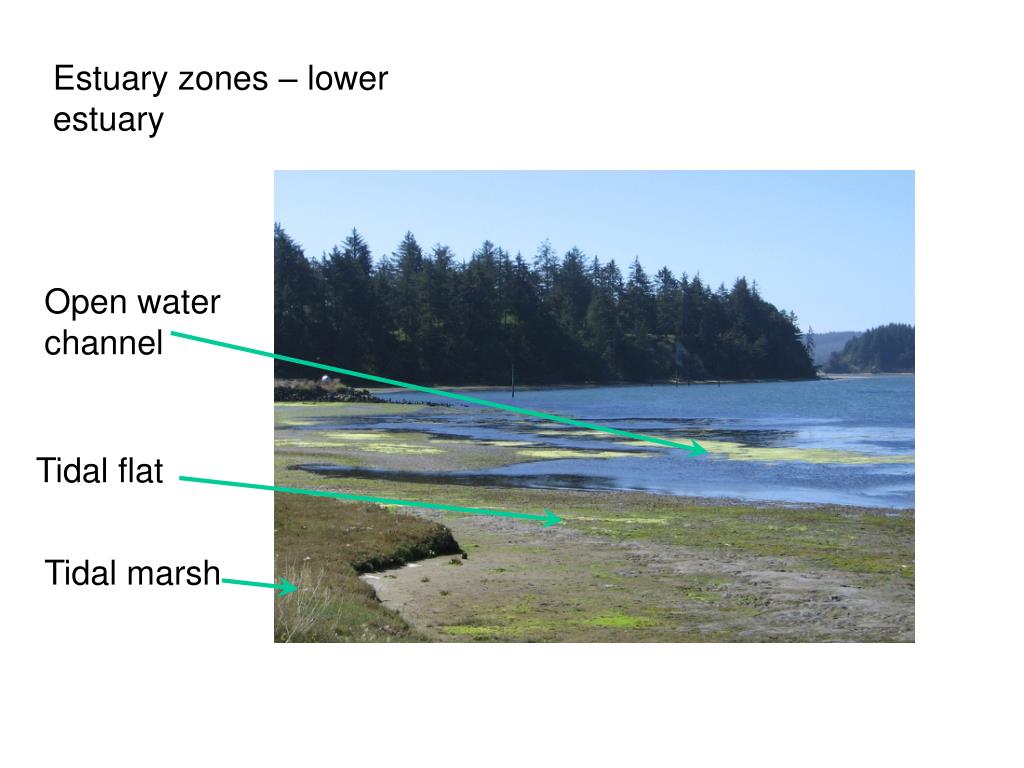 Estuary zones – lower estuary

Open water channel

Tidal flat

Tidal marsh